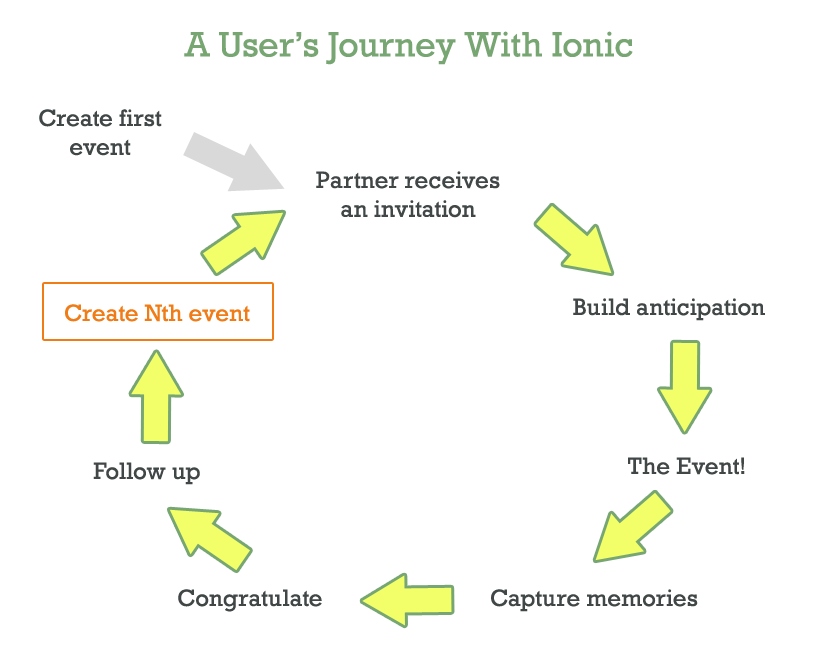 A User's Journey With Ionic

Create first event

Partner receives an invitation

Build anticipation

The Event!

Capture memories

Congratulate

Follow up

Create Nth event